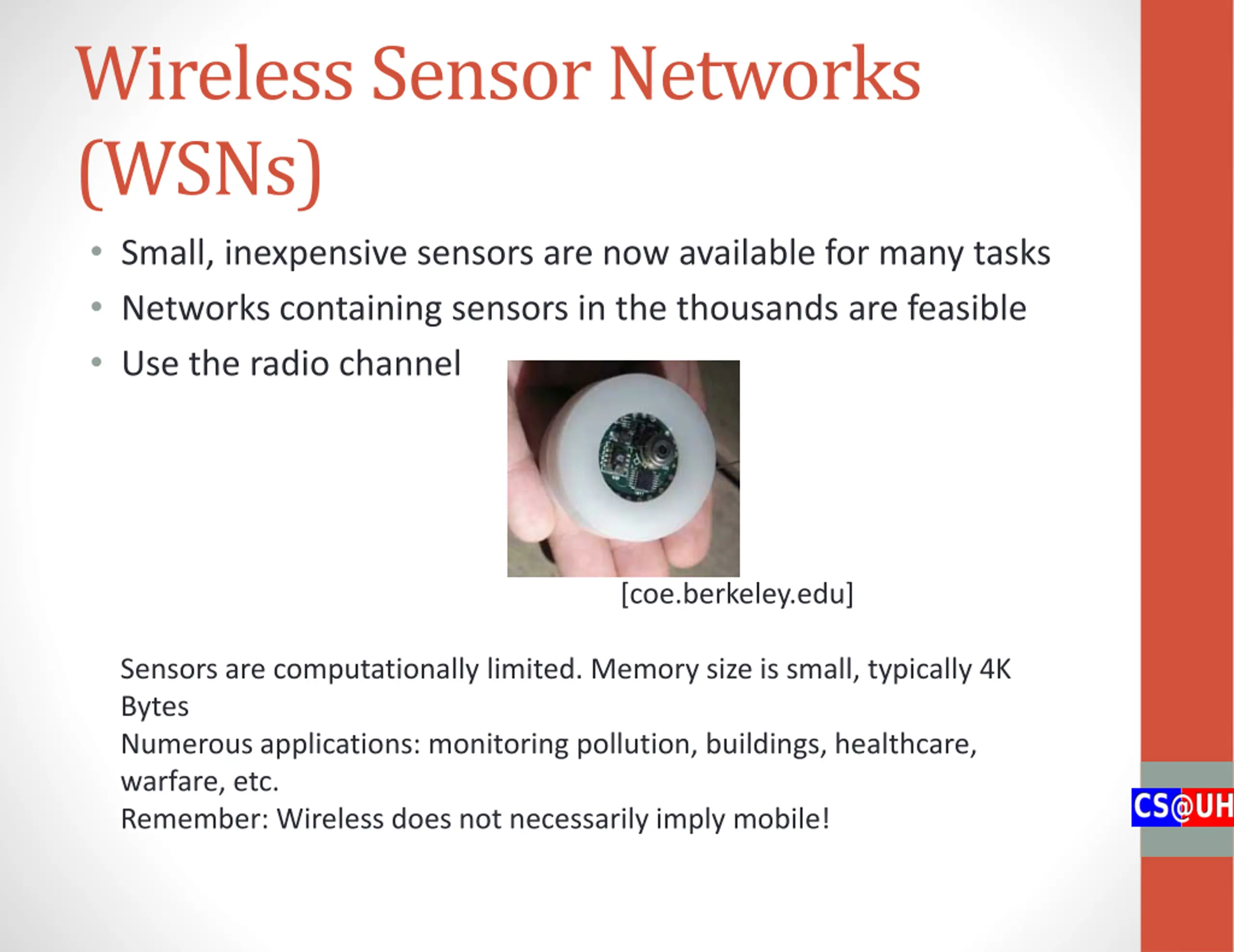 Wireless Sensor Networks (WSNs)

• Small, inexpensive sensors are now available for many tasks
• Networks containing sensors in the thousands are feasible
• Use the radio channel

[coe.berkeley.edu]

Sensors are computationally limited. Memory size is small, typically 4K Bytes
Numerous applications: monitoring pollution, buildings, healthcare, warfare, etc.
Remember: Wireless does not necessarily imply mobile!

CS@UH